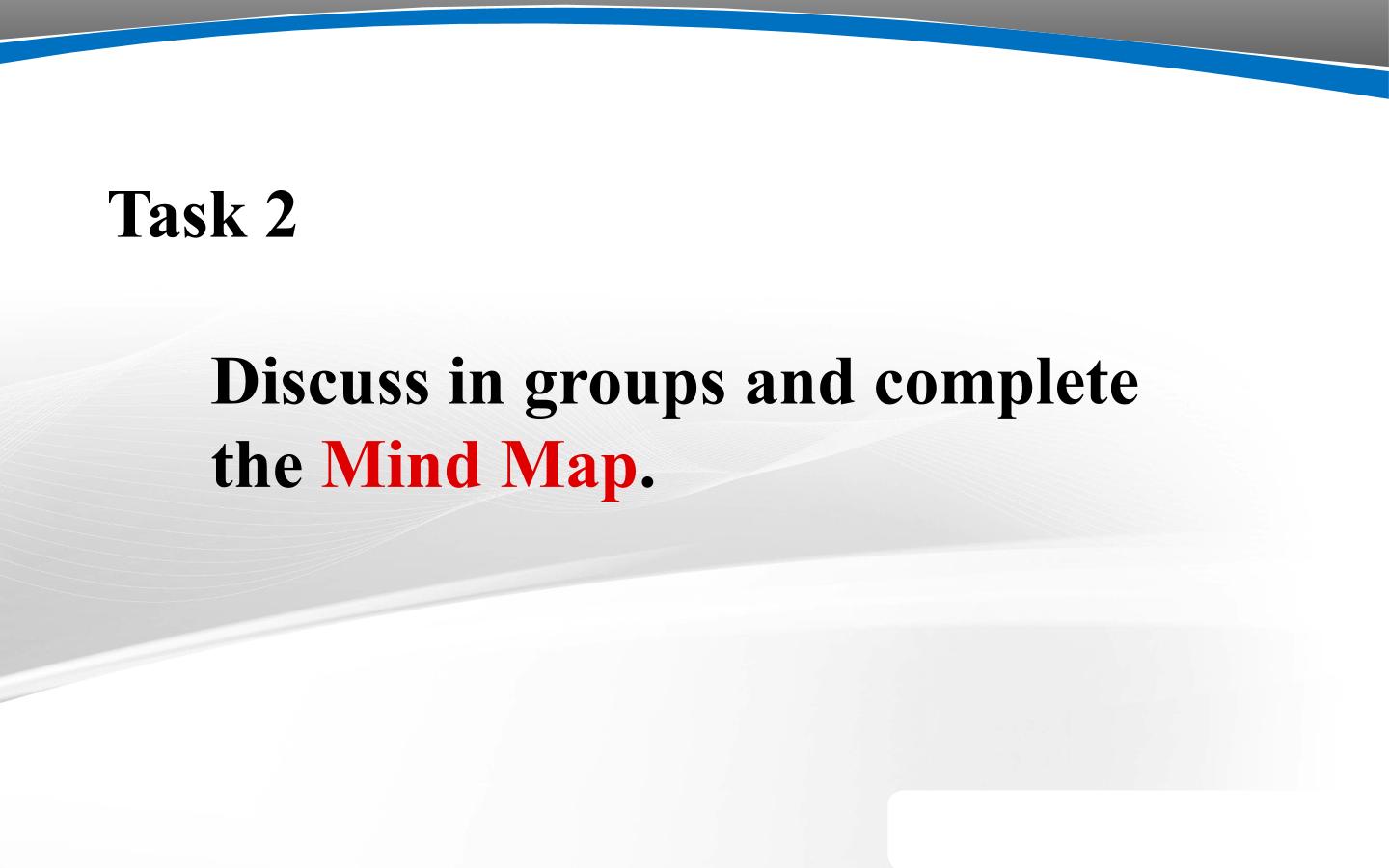 Task 2

Discuss in groups and complete the Mind Map.